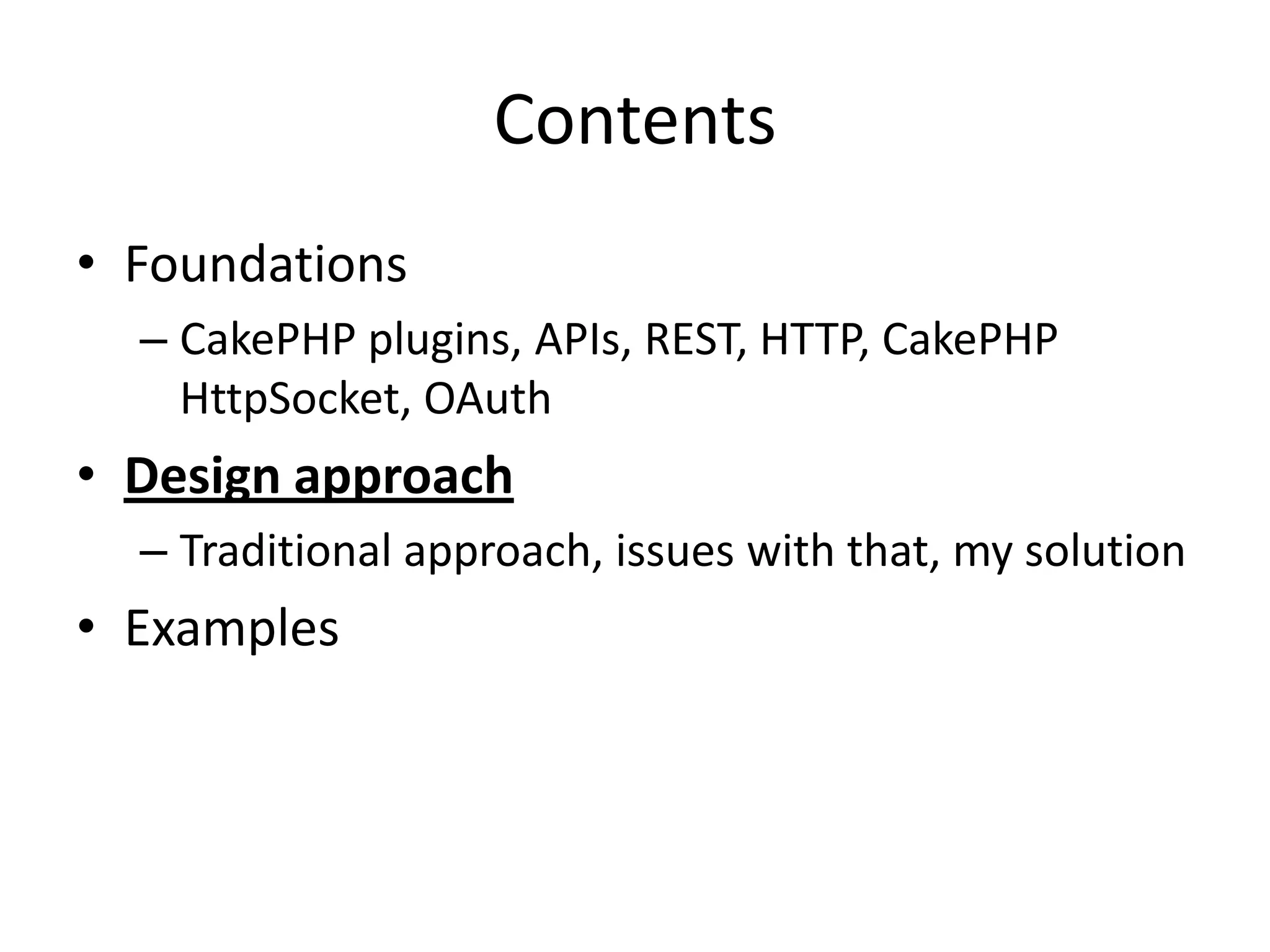 Contents

• Foundations
  – CakePHP plugins, APIs, REST, HTTP, CakePHP HttpSocket, OAuth
• Design approach
  – Traditional approach, issues with that, my solution
• Examples